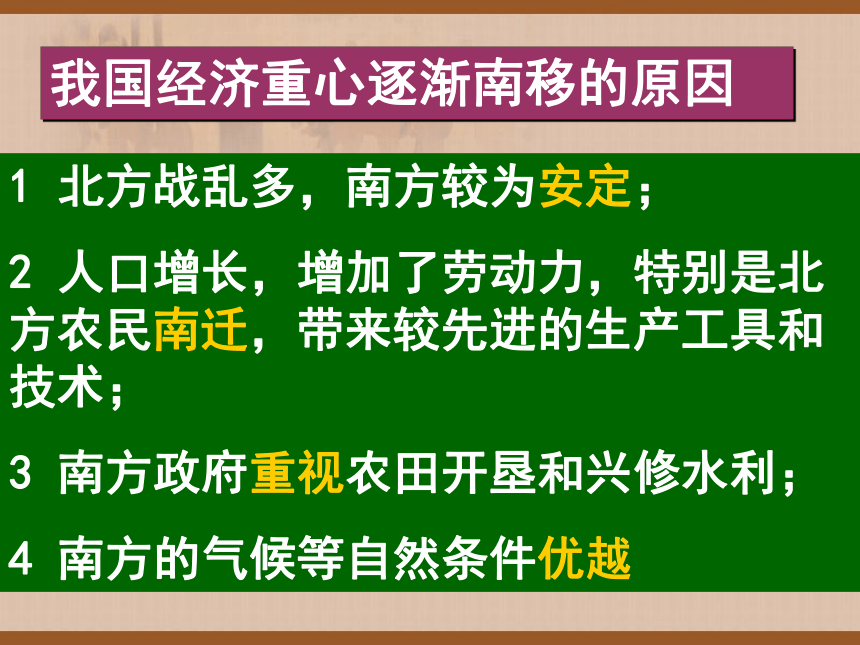 我国经济重心逐渐南移的原因

1 北方战乱多，南方较为安定；

2 人口增长，增加了劳动力，特别是北方农民南迁，带来较先进的生产工具和技术；

3 南方政府重视农田开垦和兴修水利；

4 南方的气候等自然条件优越